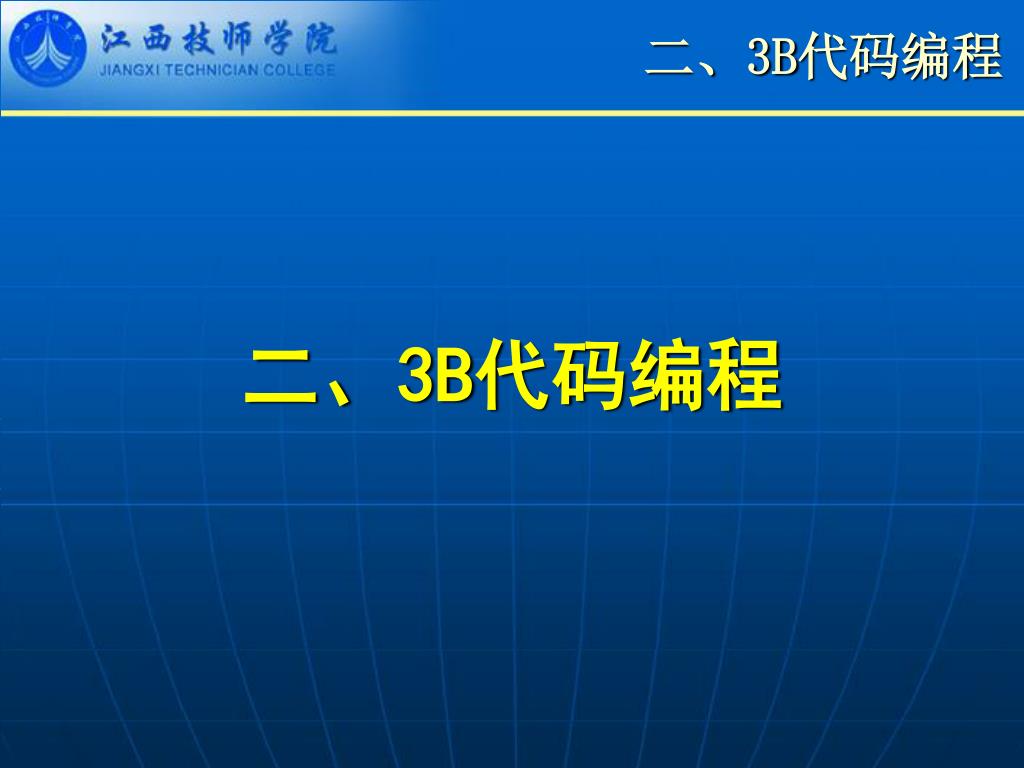 江西技师学院
JIANGXI TECHNICIAN COLLEGE

二、3B代码编程

二、3B代码编程